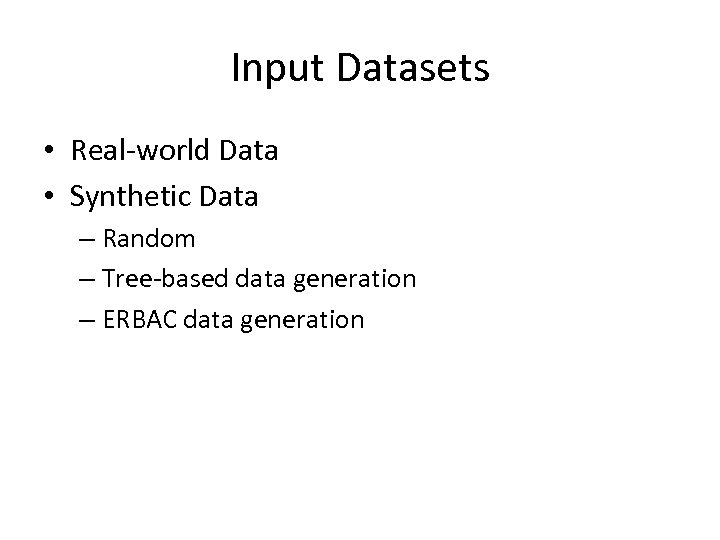 Input Datasets

• Real-world Data
• Synthetic Data
– Random
– Tree-based data generation
– ERBAC data generation